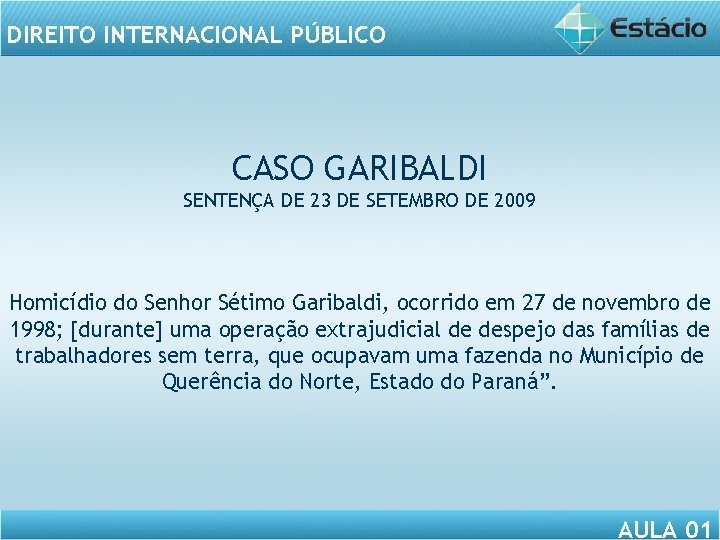 DIREITO INTERNACIONAL PÚBLICO

Estácio

CASO GARIBALDI
SENTENÇA DE 23 DE SETEMBRO DE 2009

Homicídio do Senhor Sétimo Garibaldi, ocorrido em 27 de novembro de 1998; [durante] uma operação extrajudicial de despejo das famílias de trabalhadores sem terra, que ocupavam uma fazenda no Município de Querência do Norte, Estado do Paraná”.

AULA 01